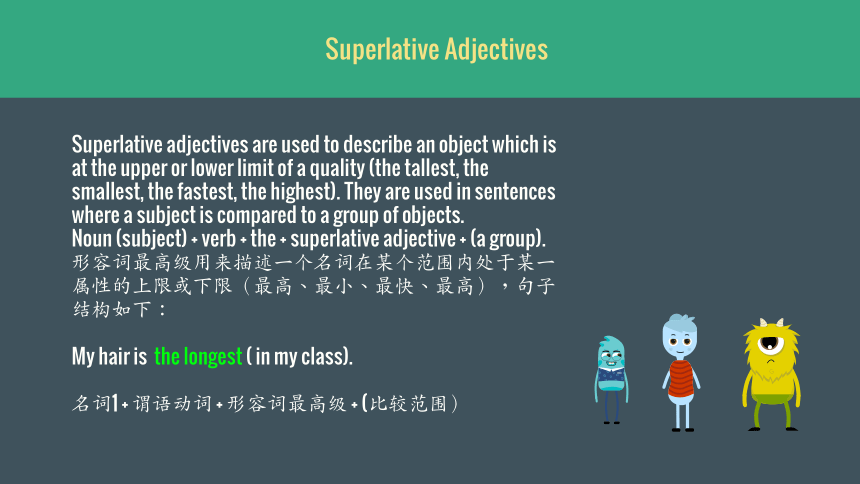 Superlative Adjectives

Superlative adjectives are used to describe an object which is at the upper or lower limit of a quality (the tallest, the smallest, the fastest, the highest). They are used in sentences where a subject is compared to a group of objects.
Noun (subject) + verb + the + superlative adjective + (a group).
形容词最高级用来描述一个名词在某个范围内处于某一属性的上限或下限（最高、最小、最快、最高），句子结构如下：

My hair is the longest ( in my class).

名词1 + 谓语动词 + 形容词最高级 + (比较范围）